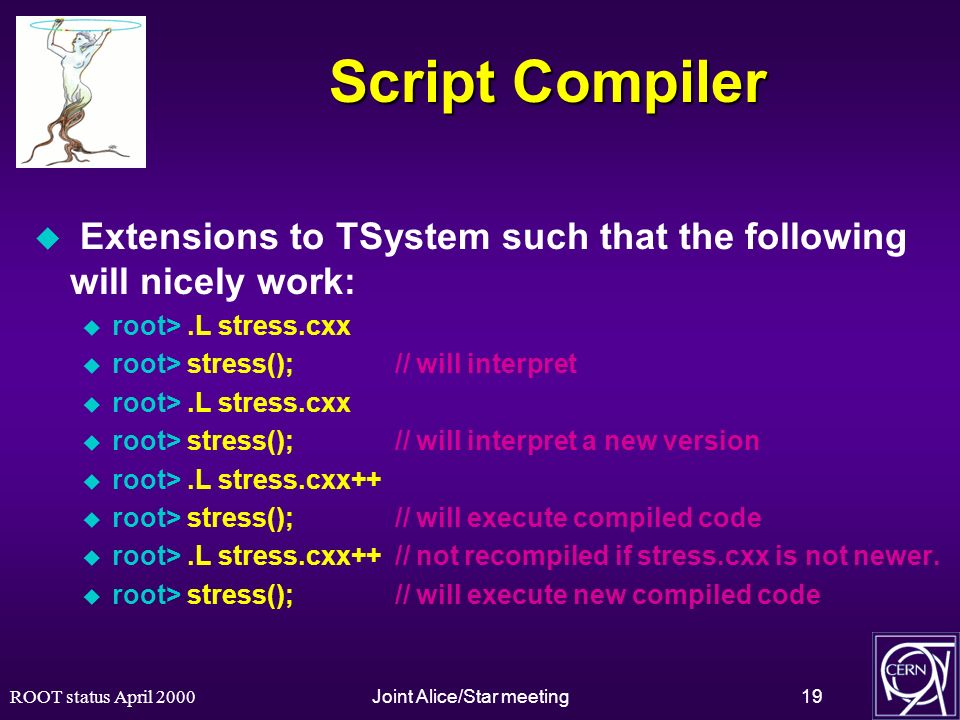 Script Compiler

Extensions to TSystem such that the following will nicely work:

root> .L stress.cxx

root> stress(); // will interpret

root> .L stress.cxx

root> stress(); // will interpret a new version

root> .L stress.cxx++

root> stress(); // will execute compiled code

root> .L stress.cxx++ // not recompiled if stress.cxx is not newer.

root> stress(); // will execute new compiled code

ROOT status April 2000

Joint Alice/Star meeting

19

CERN